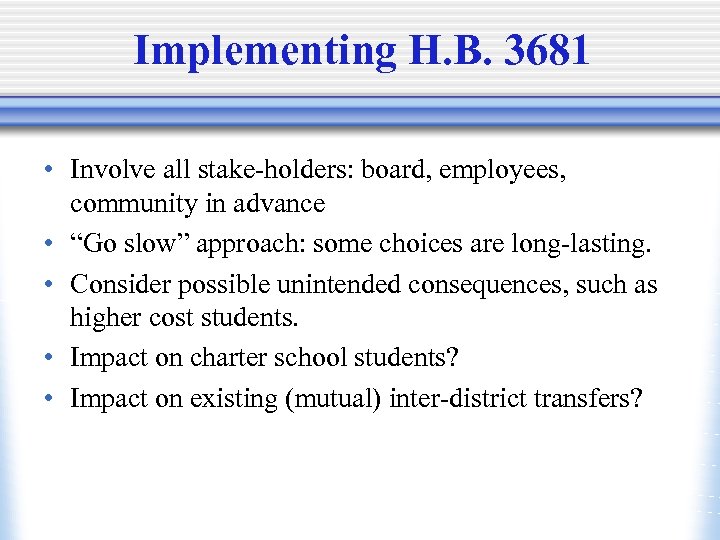 Implementing H.B. 3681

• Involve all stake-holders: board, employees, community in advance
• “Go slow” approach: some choices are long-lasting.
• Consider possible unintended consequences, such as higher cost students.
• Impact on charter school students?
• Impact on existing (mutual) inter-district transfers?